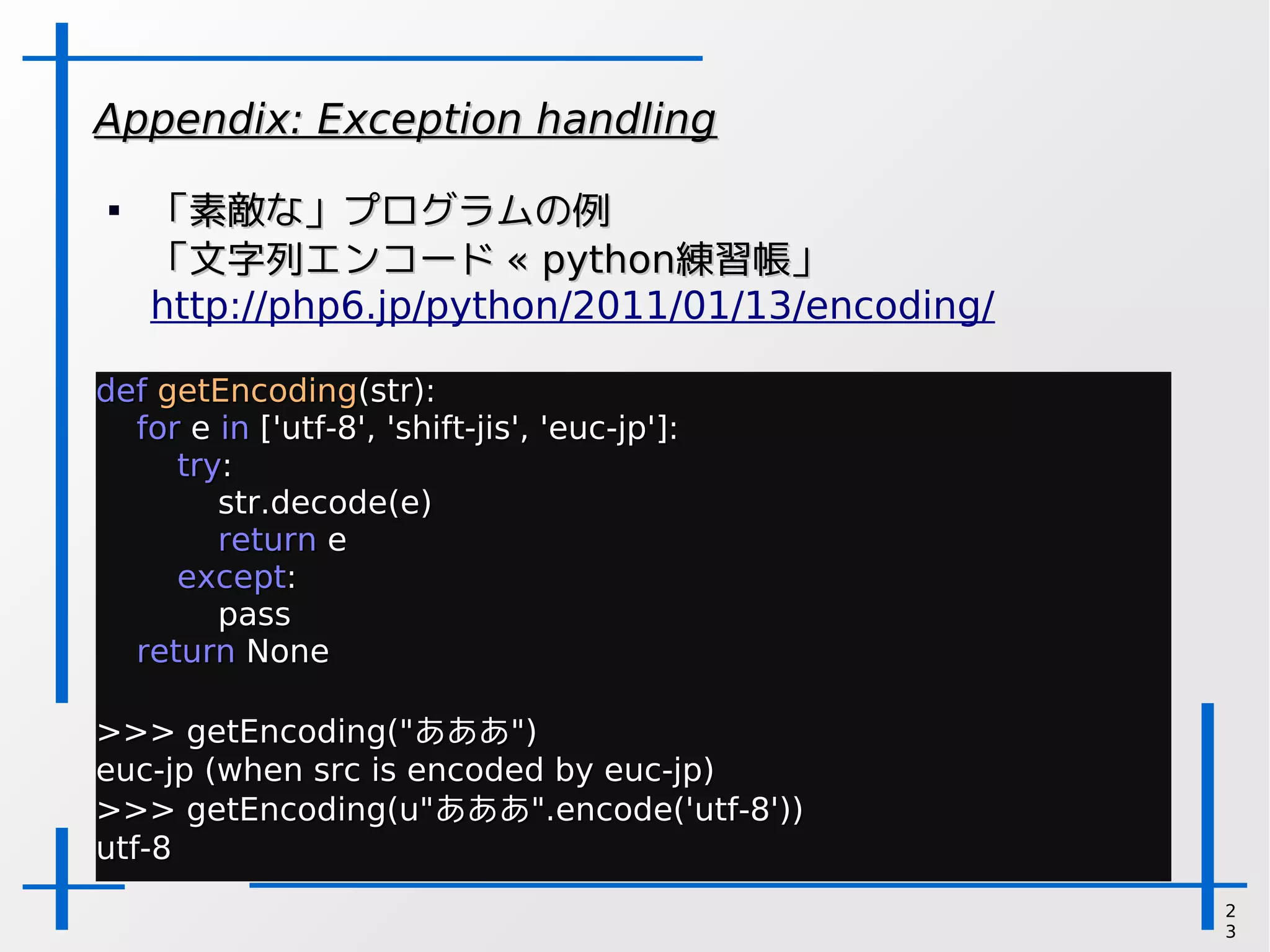 Appendix: Exception handling

▪ 「素敵な」プログラムの例
「文字列エンコード « python練習帳」
http://php6.jp/python/2011/01/13/encoding/

def getEncoding(str):
    for e in ['utf-8', 'shift-jis', 'euc-jp']:
        try:
            str.decode(e)
            return e
        except:
            pass
    return None

>>> getEncoding("あああ")
euc-jp (when src is encoded by euc-jp)
>>> getEncoding(u"あああ".encode('utf-8'))
utf-8

23